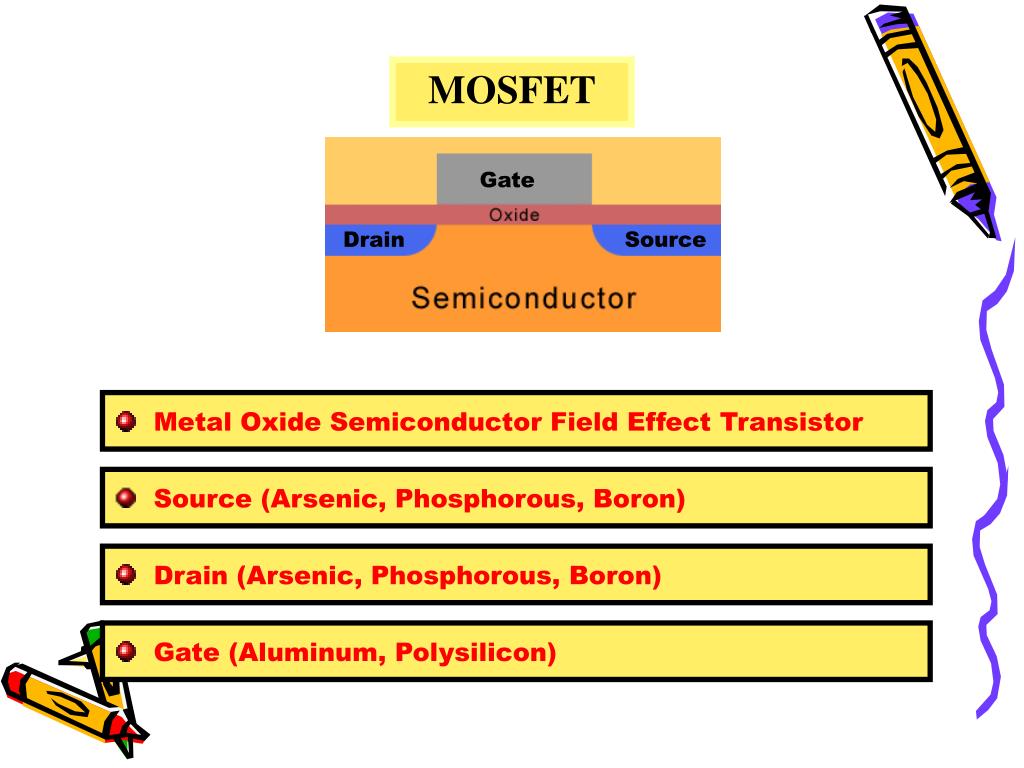 MOSFET

Gate
Oxide
Drain
Source
Semiconductor

Metal Oxide Semiconductor Field Effect Transistor

Source (Arsenic, Phosphorous, Boron)

Drain (Arsenic, Phosphorous, Boron)

Gate (Aluminum, Polysilicon)